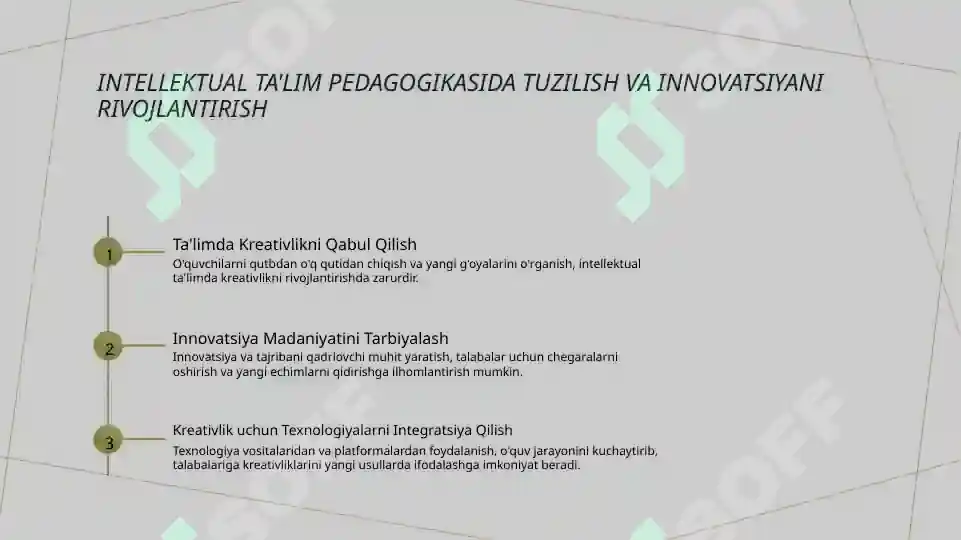 INTELLEKTUAL TA'LIM PEDAGOGIKASIDA TUZILISH VA INNOVATSIYANI RIVOJLANTIRISH

1

Ta'limda Kreativlikni Qabul Qilish

O'quvchilarni qutbdan o'q qutidan chiqish va yangi g'oyalarini o'rganish, intellektual ta'limda kreativlikni rivojlantirishda zarurdir.

2

Innovatsiya Madaniyatini Tarbiyalash

Innovatsiya va tajribani qadrlovchi muhit yaratish, talabalar uchun chegaralarni oshirish va yangi echimlarni qidirishga ilhomlantirish mumkin.

3

Kreativlik uchun Texnologiyalarni Integratsiya Qilish

Texnologiya vositalaridan va platformalardan foydalanish, o'quv jarayonini kuchaytirib, talabalariga kreativliklarini yangi usullarda ifodalashga imkoniyat beradi.

SOFF